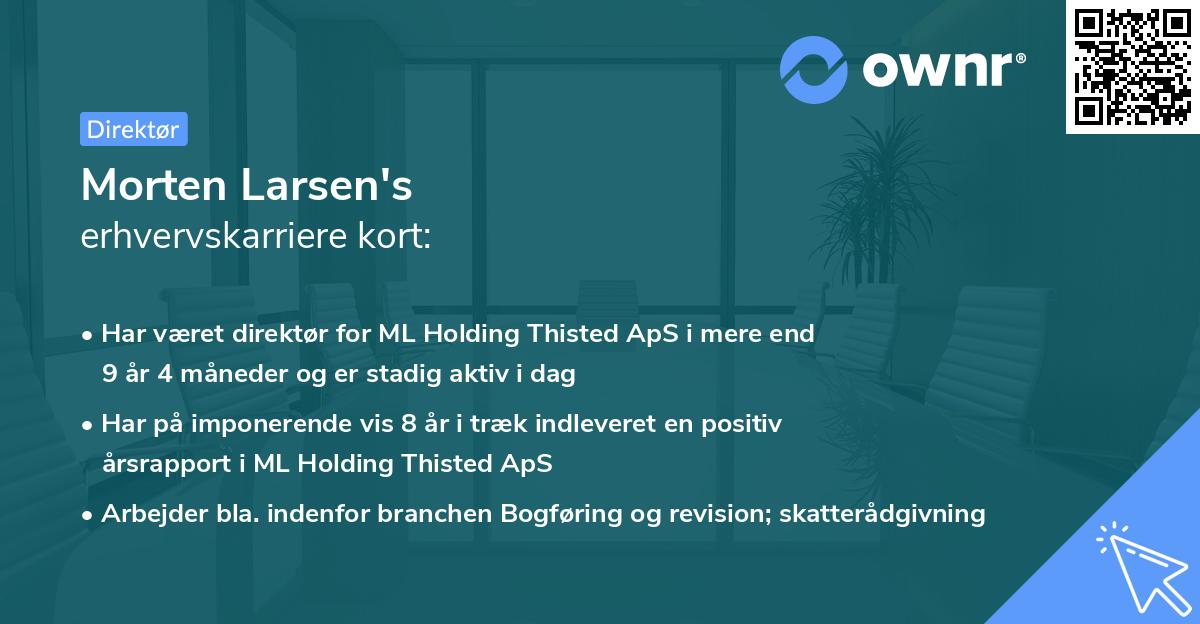 ownr®

Direktør

Morten Larsen's
erhvervskarriere kort:

• Har været direktør for ML Holding Thisted ApS i mere end 9 år 4 måneder og er stadig aktiv i dag

• Har på imponerende vis 8 år i træk indleveret en positiv årsrapport i ML Holding Thisted ApS

• Arbejder bla. indenfor branchen Bogføring og revision; skatterådgivning